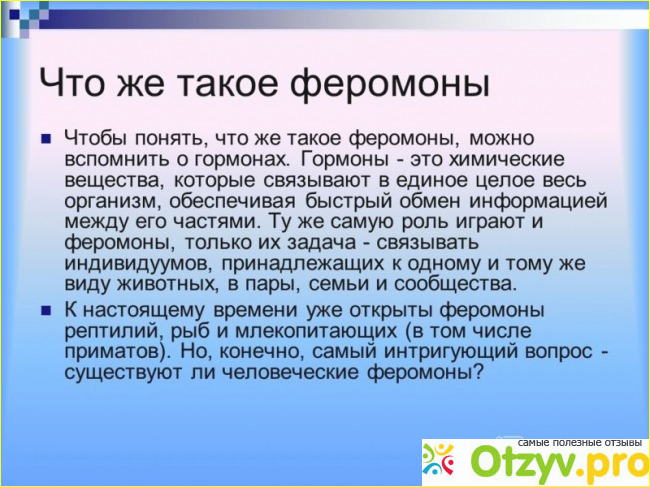 Что же такое феромоны

Чтобы понять, что же такое феромоны, можно вспомнить о гормонах. Гормоны - это химические вещества, которые связывают в единое целое весь организм, обеспечивая быстрый обмен информацией между его частями. Ту же самую роль играют и феромоны, только их задача - связывать индивидуумов, принадлежащих к одному и тому же виду животных, в пары, семьи и сообщества.

К настоящему времени уже открыты феромоны рептилий, рыб и млекопитающих (в том числе приматов). Но, конечно, самый интригующий вопрос - существуют ли человеческие феромоны?

самые полезные отзывы
Otzyv.pro